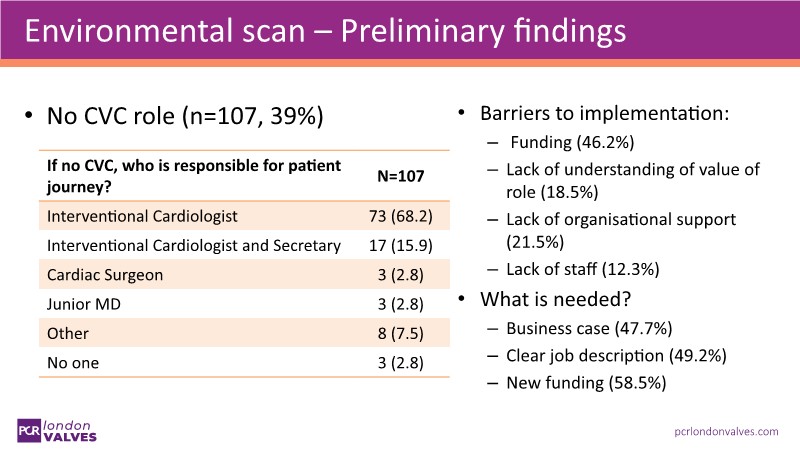 Environmental scan – Preliminary findings

• No CVC role (n=107, 39%)

| If no CVC, who is responsible for patient journey? | N=107 |
|---|---|
| Interventional Cardiologist | 73 (68.2) |
| Interventional Cardiologist and Secretary | 17 (15.9) |
| Cardiac Surgeon | 3 (2.8) |
| Junior MD | 3 (2.8) |
| Other | 8 (7.5) |
| No one | 3 (2.8) |

• Barriers to implementation:
– Funding (46.2%)
– Lack of understanding of value of role (18.5%)
– Lack of organisational support (21.5%)
– Lack of staff (12.3%)
• What is needed?
– Business case (47.7%)
– Clear job description (49.2%)
– New funding (58.5%)

PCR london VALVES

pcrlondonvalves.com